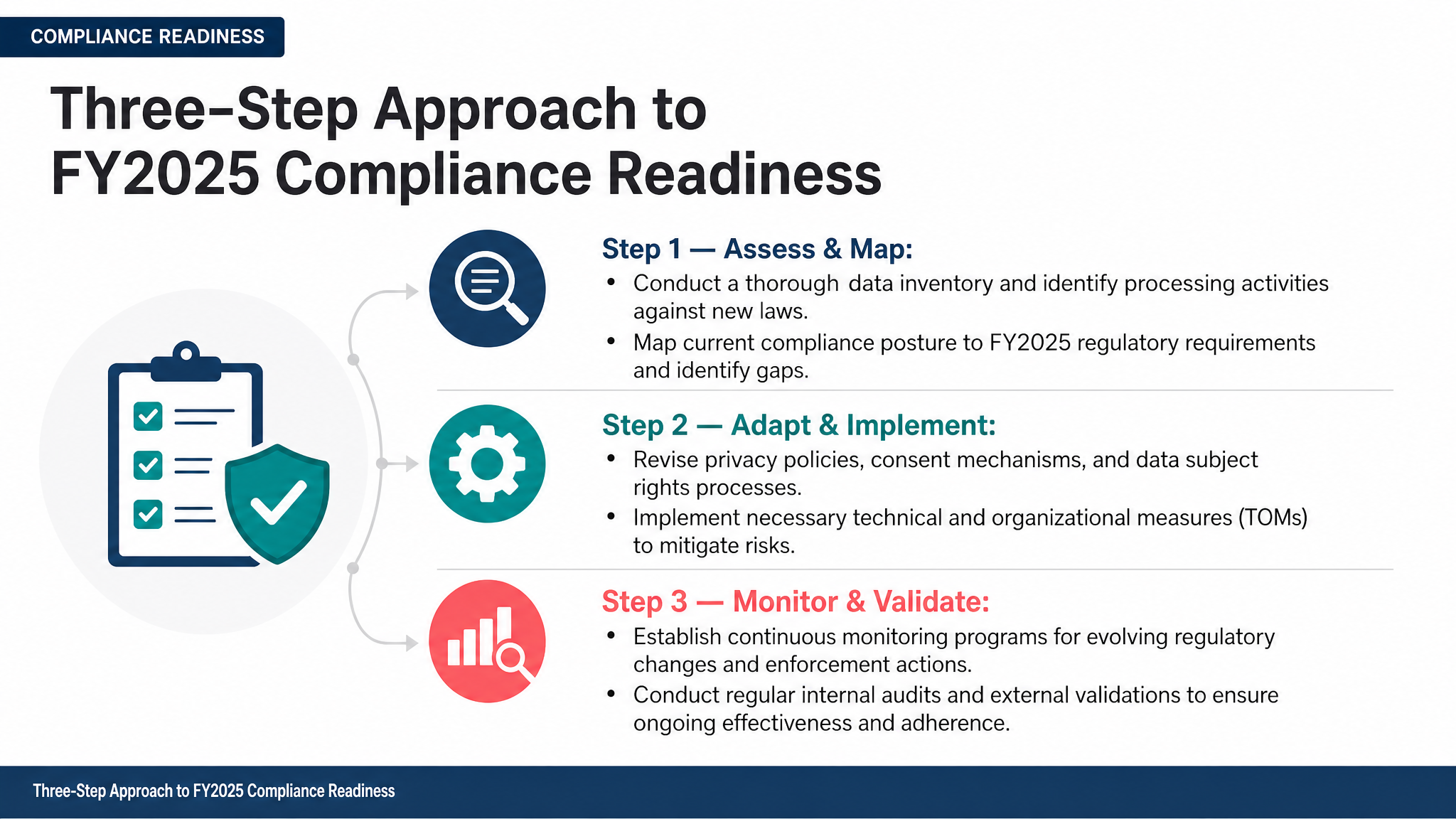 COMPLIANCE READINESS

Three-Step Approach to FY2025 Compliance Readiness

Step 1 — Assess & Map:
• Conduct a thorough data inventory and identify processing activities against new laws.
• Map current compliance posture to FY2025 regulatory requirements and identify gaps.

Step 2 — Adapt & Implement:
• Revise privacy policies, consent mechanisms, and data subject rights processes.
• Implement necessary technical and organizational measures (TOMs) to mitigate risks.

Step 3 — Monitor & Validate:
• Establish continuous monitoring programs for evolving regulatory changes and enforcement actions.
• Conduct regular internal audits and external validations to ensure ongoing effectiveness and adherence.

Three-Step Approach to FY2025 Compliance Readiness